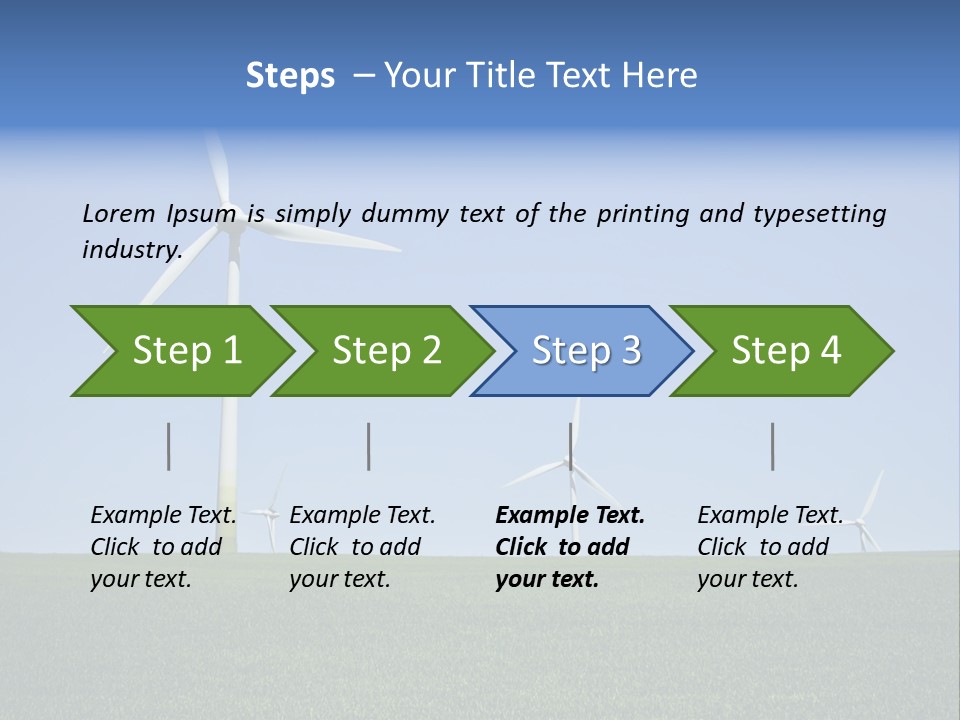 Steps – Your Title Text Here

Lorem Ipsum is simply dummy text of the printing and typesetting industry.

Step 1

Step 2

Step 3

Step 4

Example Text. Click to add your text.

Example Text. Click to add your text.

Example Text. Click to add your text.

Example Text. Click to add your text.